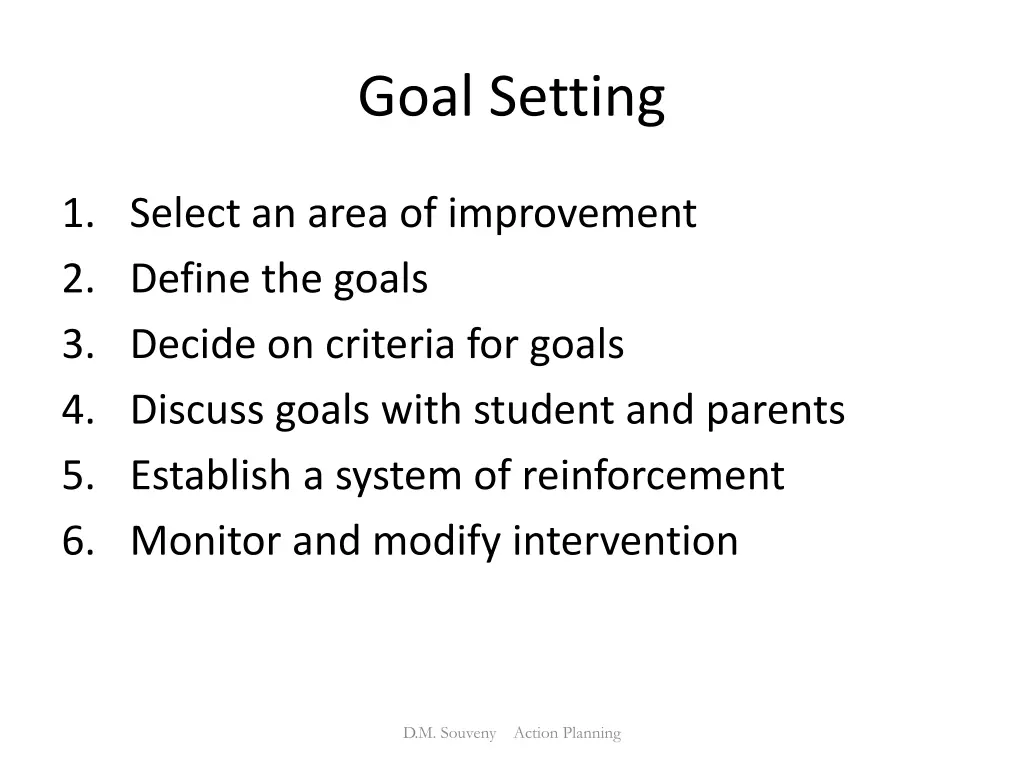 Goal Setting

1. Select an area of improvement
2. Define the goals
3. Decide on criteria for goals
4. Discuss goals with student and parents
5. Establish a system of reinforcement
6. Monitor and modify intervention

D.M. Souveny Action Planning